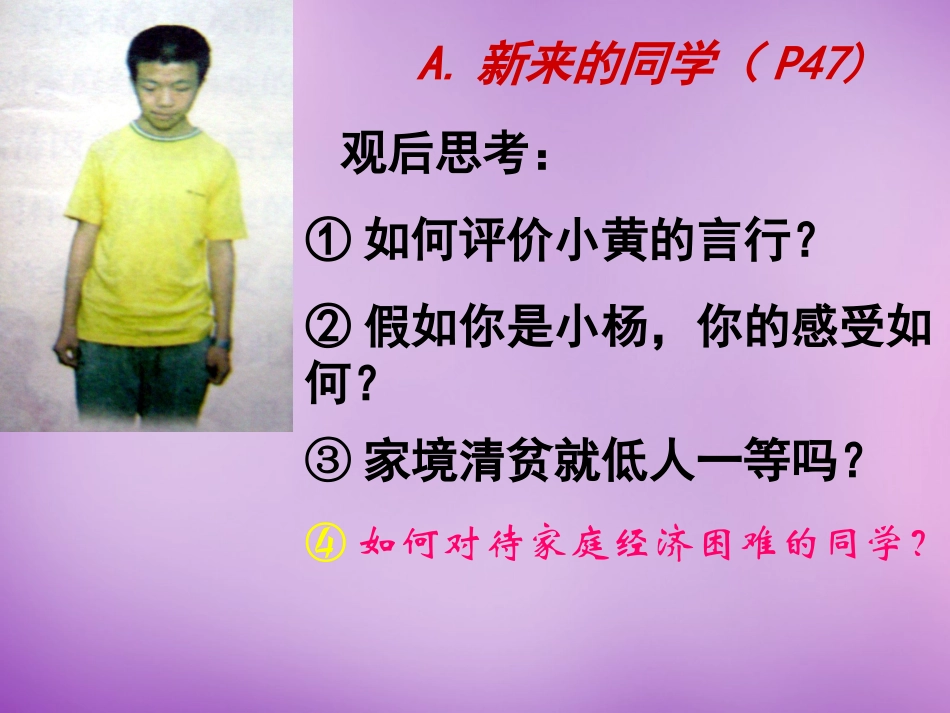 A. 新来的同学（P47）

观后思考：

① 如何评价小黄的言行？

② 假如你是小杨，你的感受如何？

③ 家境清贫就低人一等吗？

④ 如何对待家庭经济困难的同学？